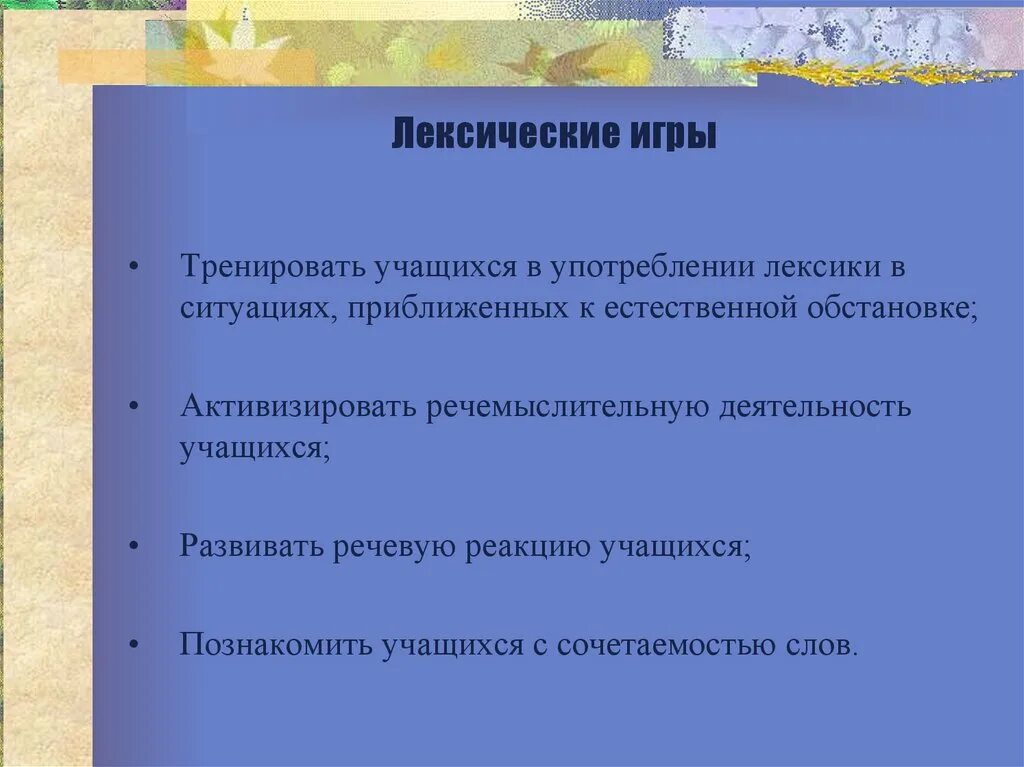 Лексические игры

• Тренировать учащихся в употреблении лексики в ситуациях, приближенных к естественной обстановке;

• Активизировать речемыслительную деятельность учащихся;

• Развивать речевую реакцию учащихся;

• Познакомить учащихся с сочетаемостью слов.